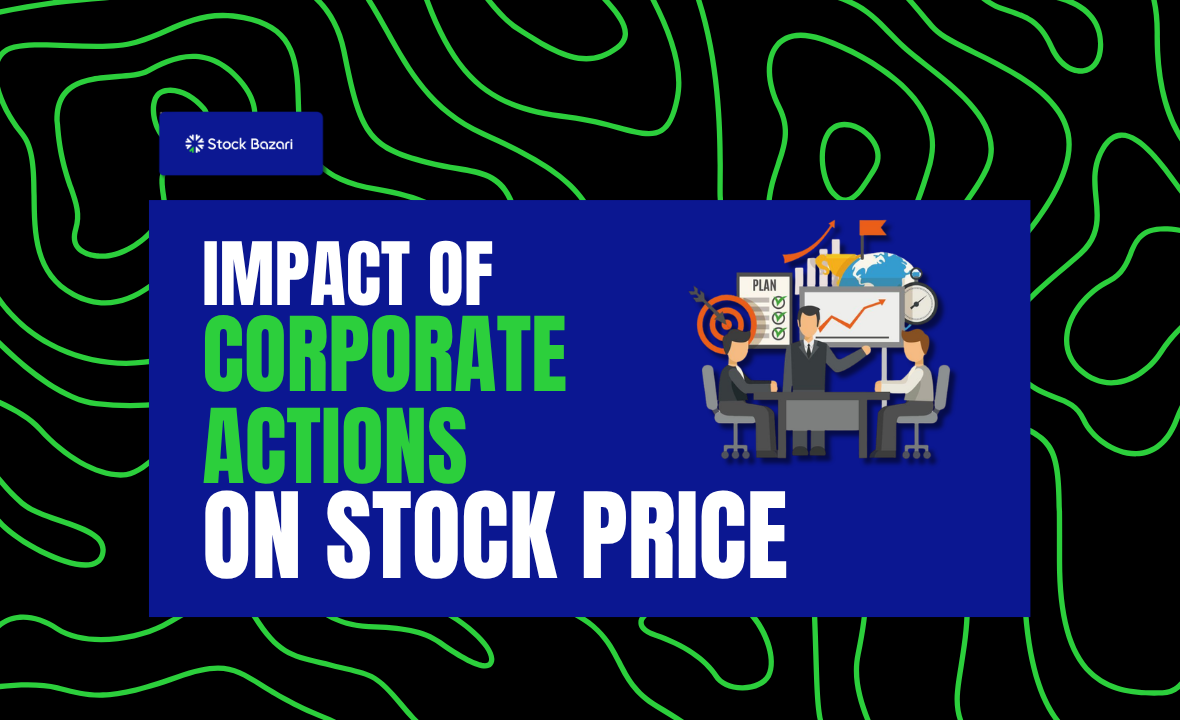 Stock Bazari

IMPACT OF CORPORATE ACTIONS ON STOCK PRICE

PLAN